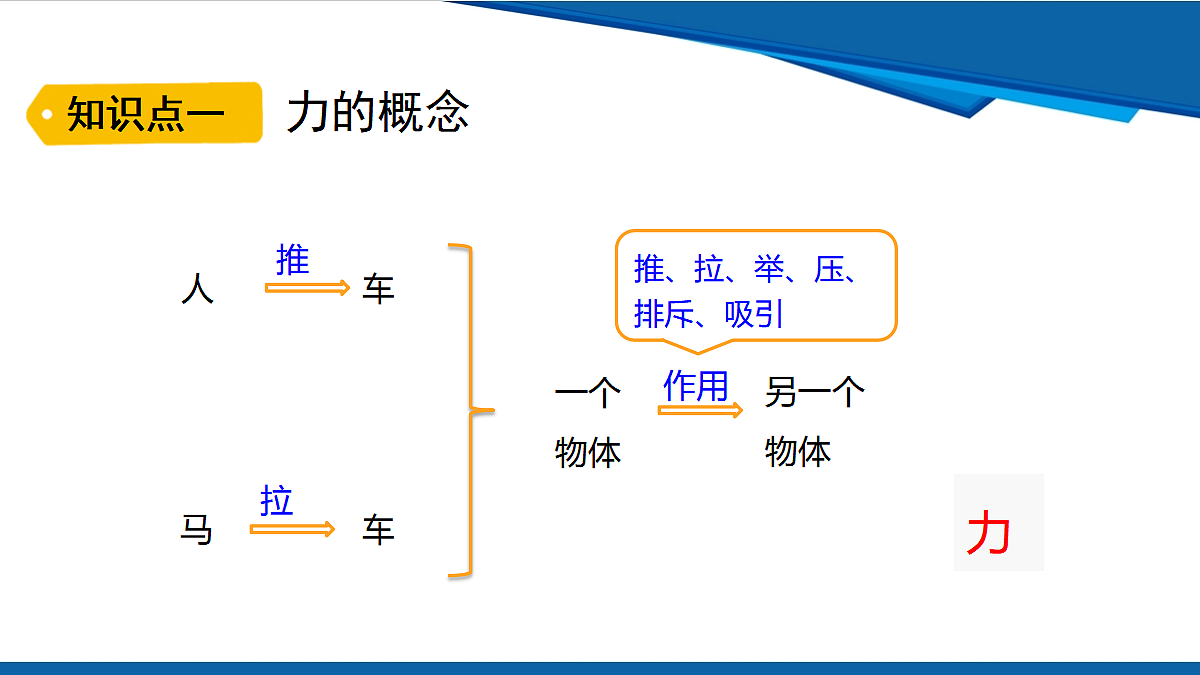 知识点一 力的概念

人 推 车

马 拉 车

推、拉、举、压、排斥、吸引

一个物体 作用 另一个物体

力